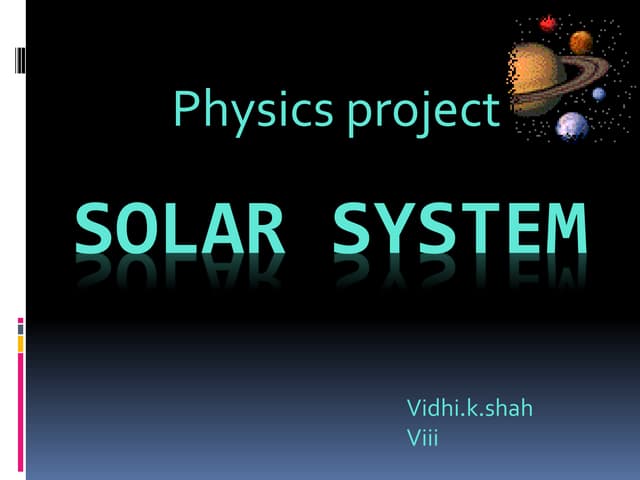 Physics project

SOLAR SYSTEM

Vidhi.k.shah
Viii